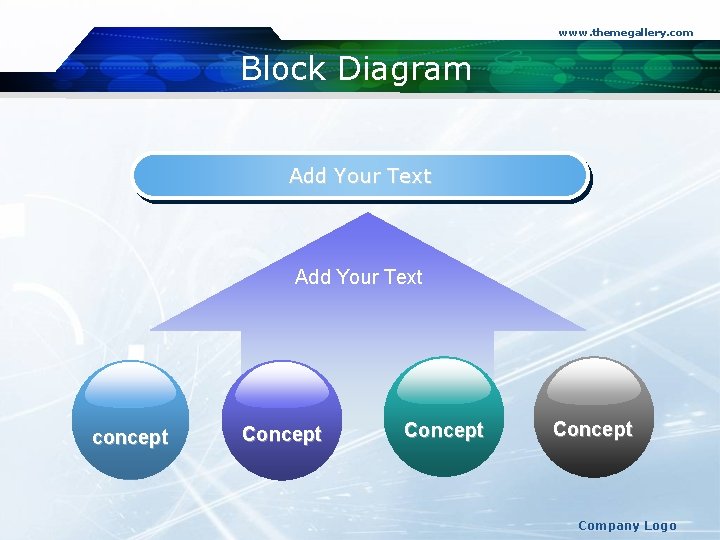 www.themegallery.com

Block Diagram

Add Your Text

Add Your Text

concept

Concept

Concept

Concept

Company Logo